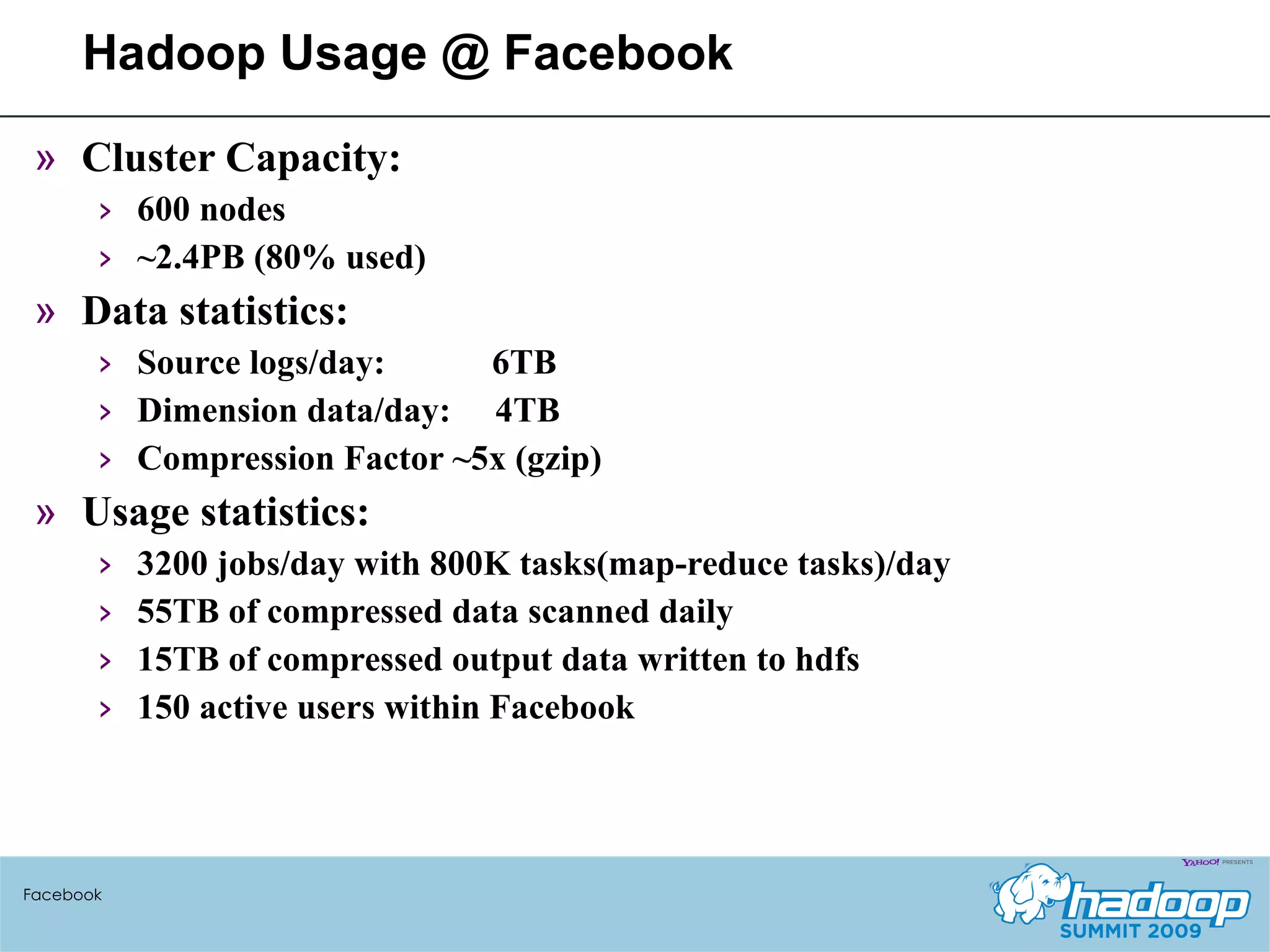 Hadoop Usage @ Facebook

» Cluster Capacity:

› 600 nodes

› ~2.4PB (80% used)

» Data statistics:

› Source logs/day: 6TB

› Dimension data/day: 4TB

› Compression Factor ~5x (gzip)

» Usage statistics:

› 3200 jobs/day with 800K tasks(map-reduce tasks)/day

› 55TB of compressed data scanned daily

› 15TB of compressed output data written to hdfs

› 150 active users within Facebook

Facebook

YAHOO! PRESENTS

hadoop

SUMMIT 2009